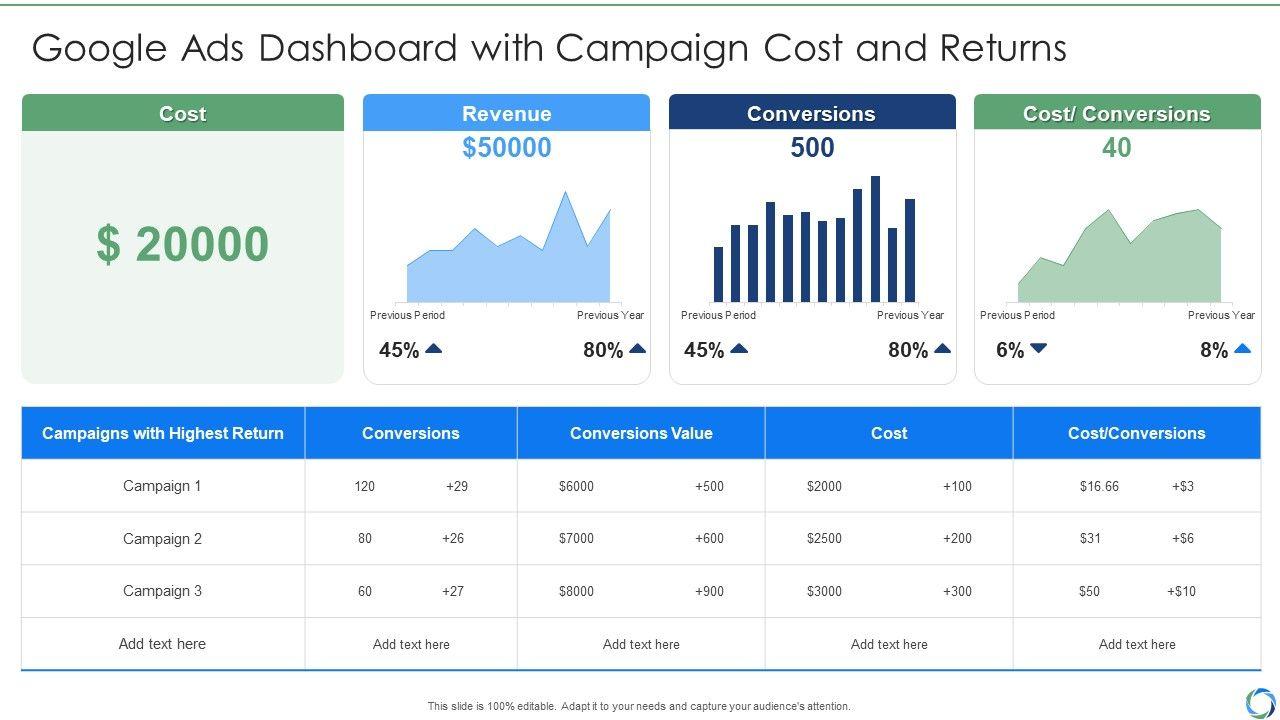 Google Ads Dashboard with Campaign Cost and Returns

Cost

$ 20000

Revenue

$50000

Previous Period

Previous Year

45%

80%

Conversions

500

Previous Period

Previous Year

45%

80%

Cost/ Conversions

40

Previous Period

Previous Year

6%

8%

| Campaigns with Highest Return | Conversions | Conversions Value | Cost | Cost/Conversions |
|---|---|---|---|---|
| Campaign 1 | 120 +29 | $6000 +500 | $2000 +100 | $16.66 +$3 |
| Campaign 2 | 80 +26 | $7000 +600 | $2500 +200 | $31 +$6 |
| Campaign 3 | 60 +27 | $8000 +900 | $3000 +300 | $50 +$10 |
| Add text here | Add text here | Add text here | Add text here | Add text here |

This slide is 100% editable. Adapt it to your needs and capture your audience's attention.